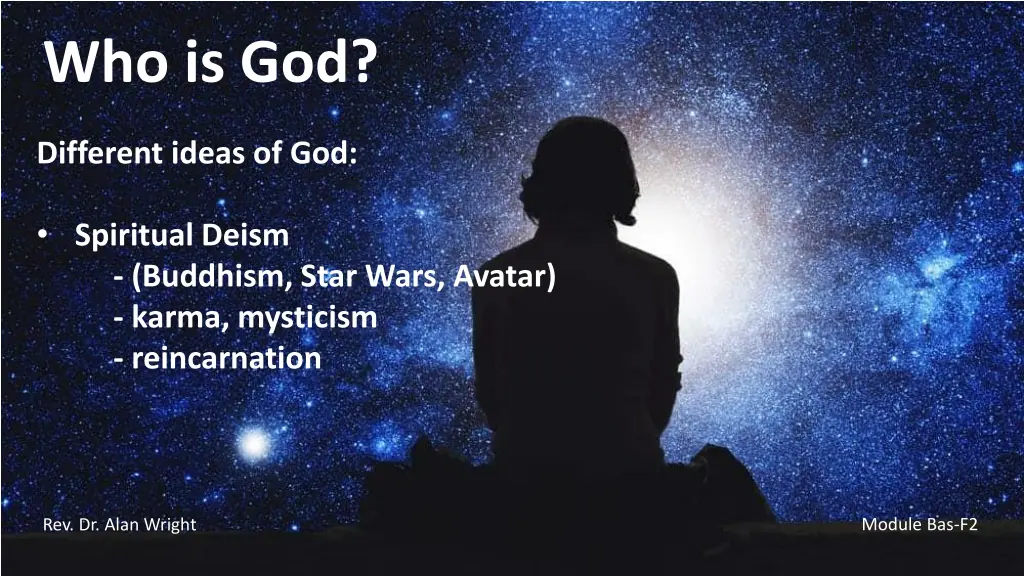 Who is God?

Different ideas of God:

• Spiritual Deism
- (Buddhism, Star Wars, Avatar)
- karma, mysticism
- reincarnation

Rev. Dr. Alan Wright

Module Bas-F2